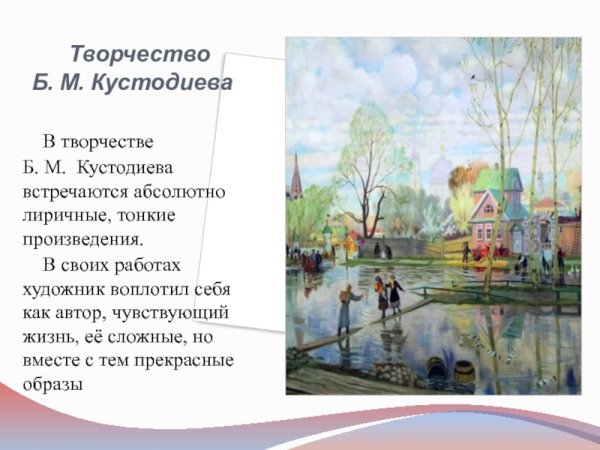 Творчество
Б. М. Кустодиева

В творчестве Б. М. Кустодиева встречаются абсолютно лиричные, тонкие произведения.

В своих работах художник воплотил себя как автор, чувствующий жизнь, её сложные, но вместе с тем прекрасные образы